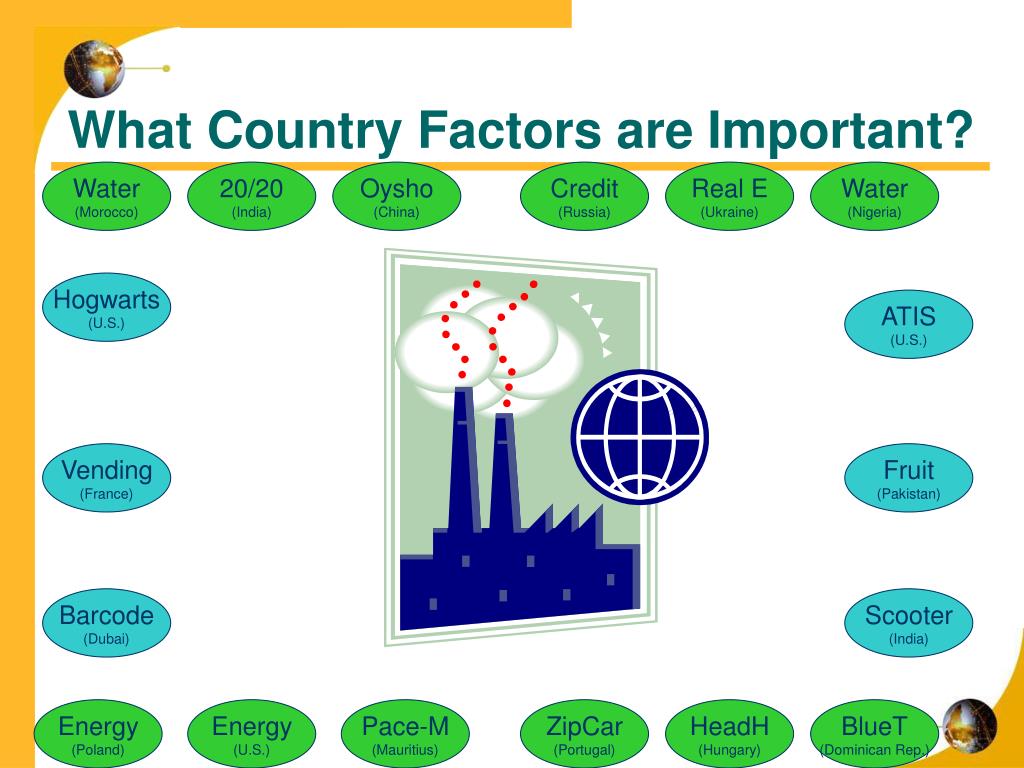 What Country Factors are Important?

Water (Morocco)

20/20 (India)

Oysho (China)

Credit (Russia)

Real E (Ukraine)

Water (Nigeria)

Hogwarts (U.S.)

ATIS (U.S.)

Vending (France)

Fruit (Pakistan)

Barcode (Dubai)

Scooter (India)

Energy (Poland)

Energy (U.S.)

Pace-M (Mauritius)

ZipCar (Portugal)

HeadH (Hungary)

BlueT (Dominican Rep.)